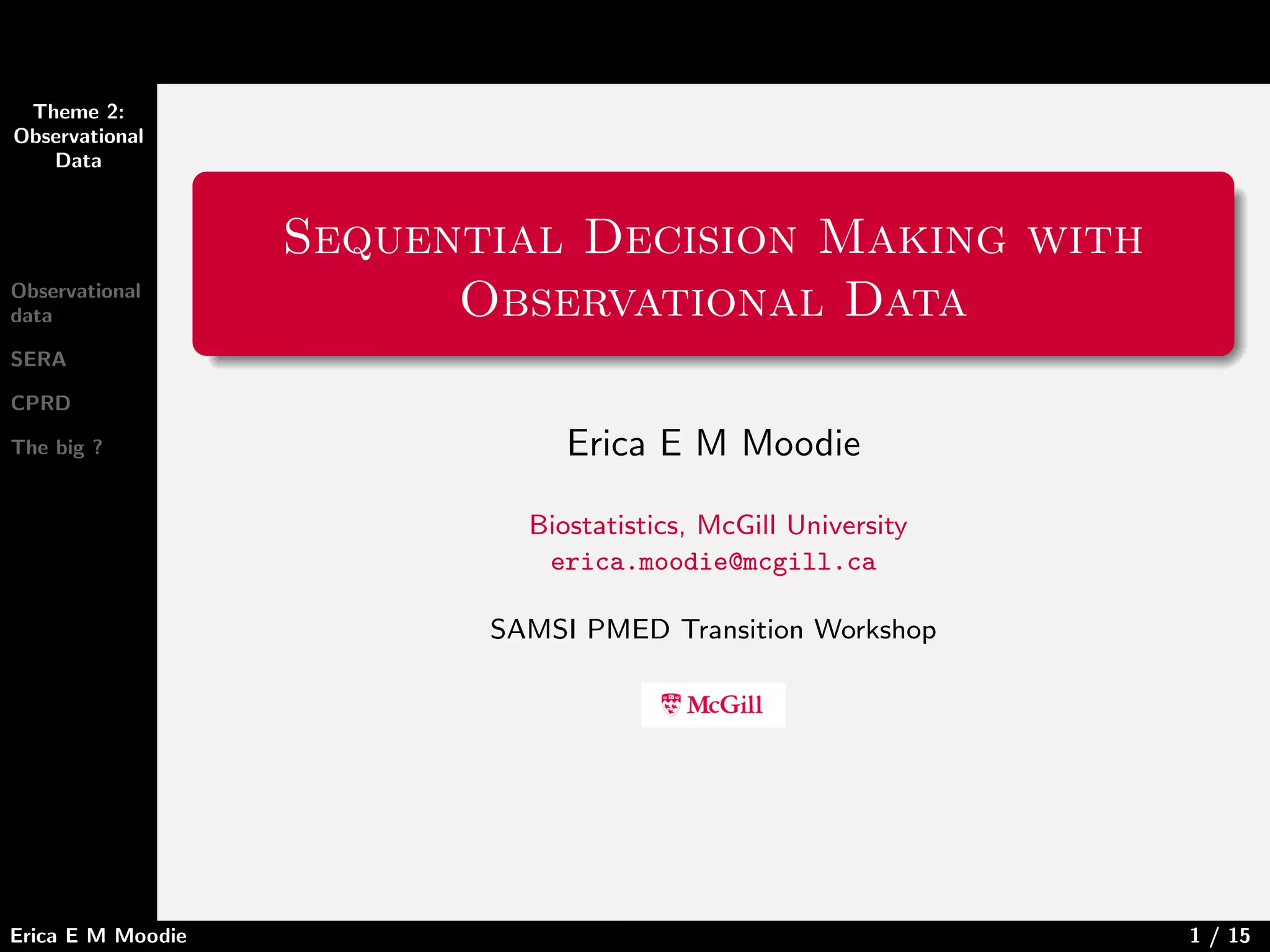 Theme 2: Observational Data

Observational data

SERA

CPRD

The big ?

Sequential Decision Making with Observational Data

Erica E M Moodie

Biostatistics, McGill University
erica.moodie@mcgill.ca

SAMSI PMED Transition Workshop

McGill

Erica E M Moodie

1 / 15